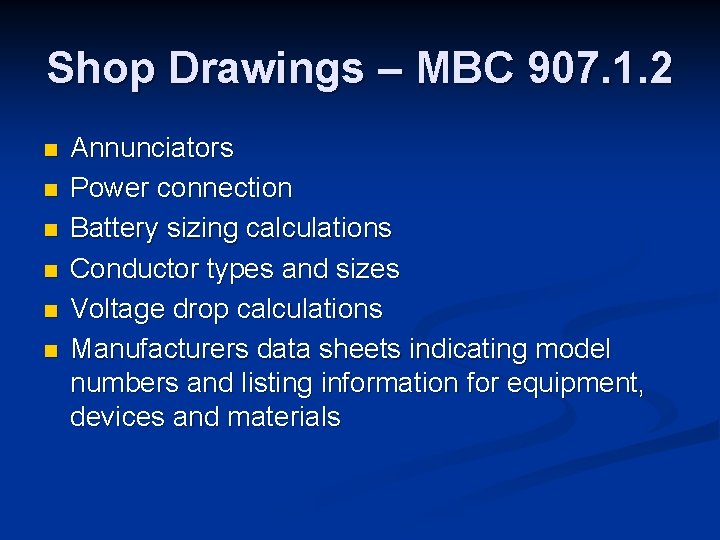 Shop Drawings – MBC 907.1.2

- Annunciators
- Power connection
- Battery sizing calculations
- Conductor types and sizes
- Voltage drop calculations
- Manufacturers data sheets indicating model numbers and listing information for equipment, devices and materials